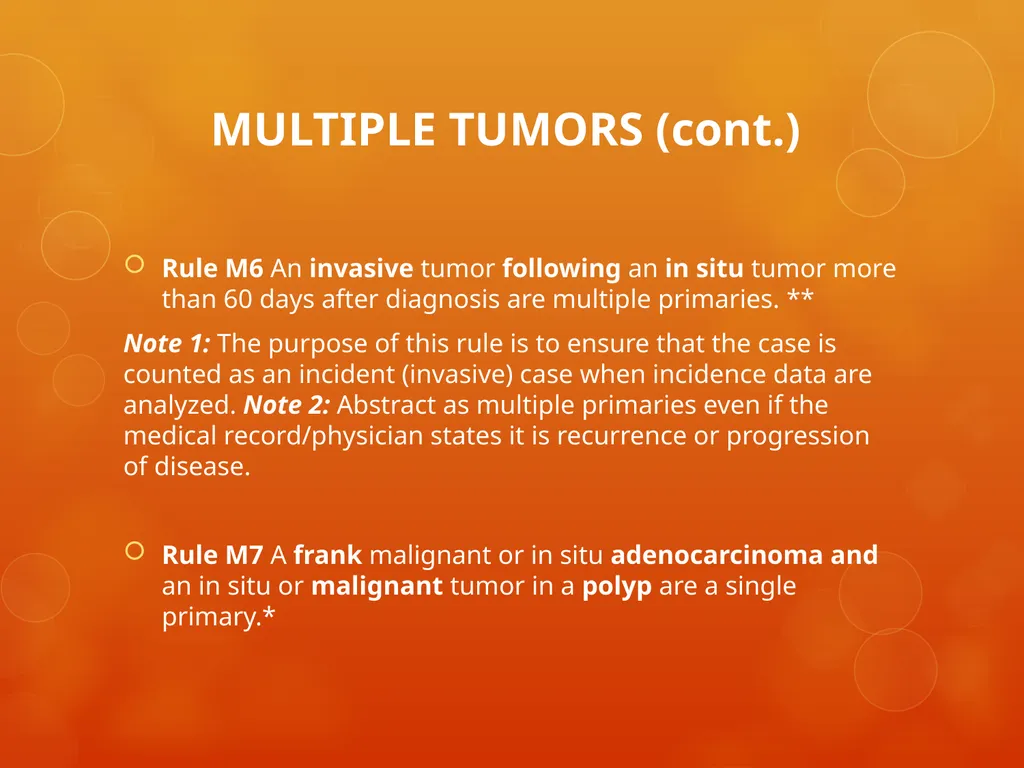 MULTIPLE TUMORS (cont.)

Rule M6 An invasive tumor following an in situ tumor more than 60 days after diagnosis are multiple primaries. **

Note 1: The purpose of this rule is to ensure that the case is counted as an incident (invasive) case when incidence data are analyzed. Note 2: Abstract as multiple primaries even if the medical record/physician states it is recurrence or progression of disease.

Rule M7 A frank malignant or in situ adenocarcinoma and an in situ or malignant tumor in a polyp are a single primary.*